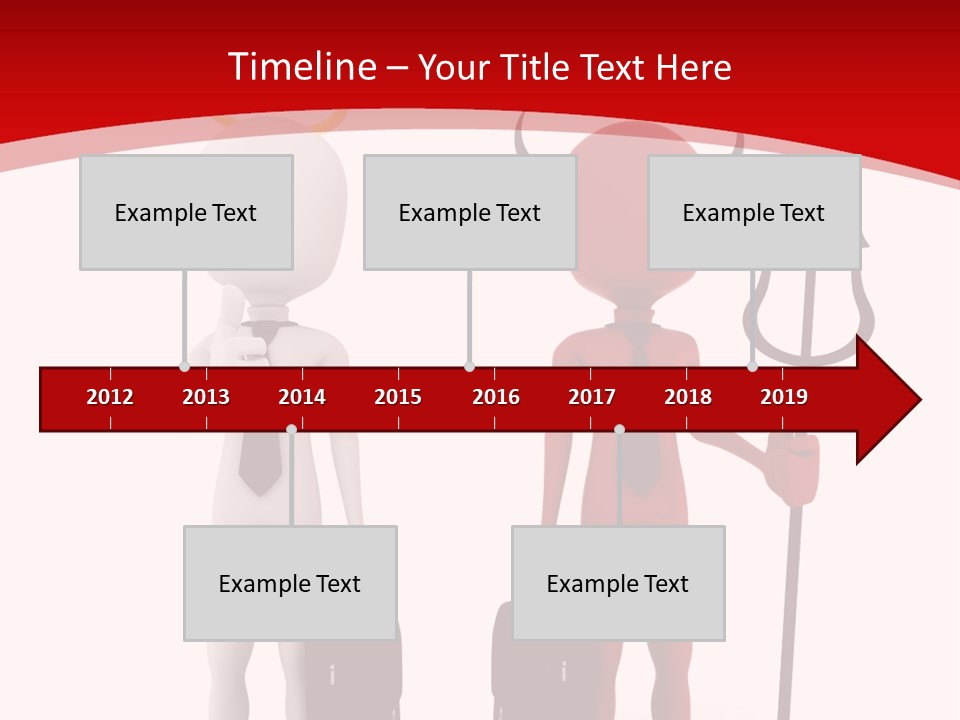 Timeline – Your Title Text Here

Example Text

Example Text

Example Text

2012
2013
2014
2015
2016
2017
2018
2019

Example Text

Example Text